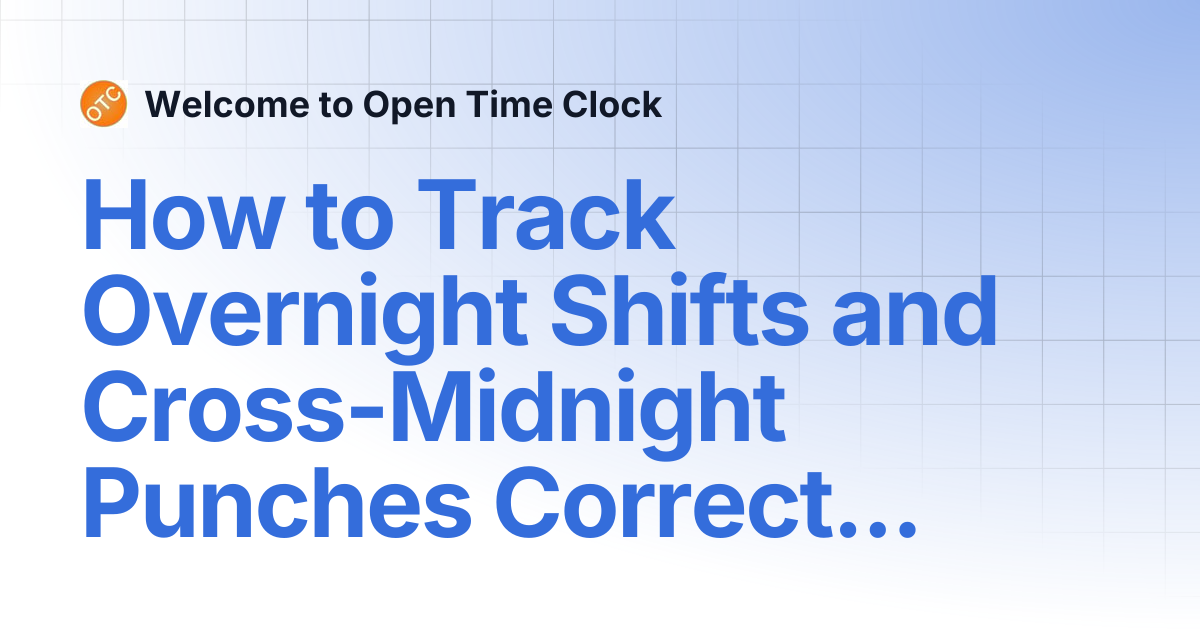 OTC

Welcome to Open Time Clock

How to Track Overnight Shifts and Cross-Midnight Punches Correct...